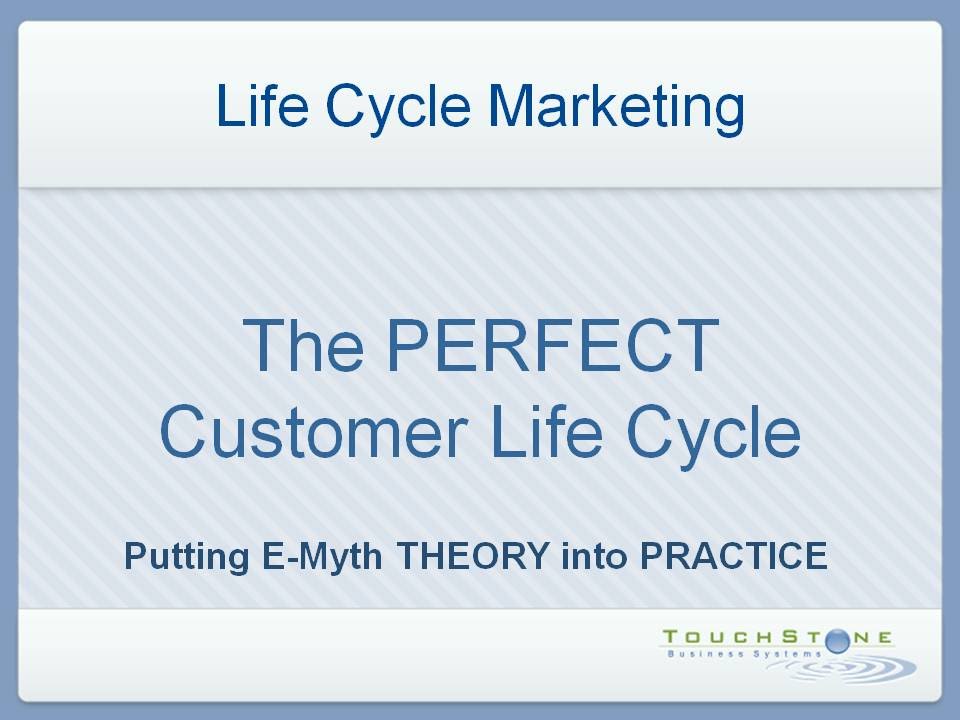 Life Cycle Marketing

The PERFECT Customer Life Cycle

Putting E-Myth THEORY into PRACTICE

TOUCHSTONE
Business Systems